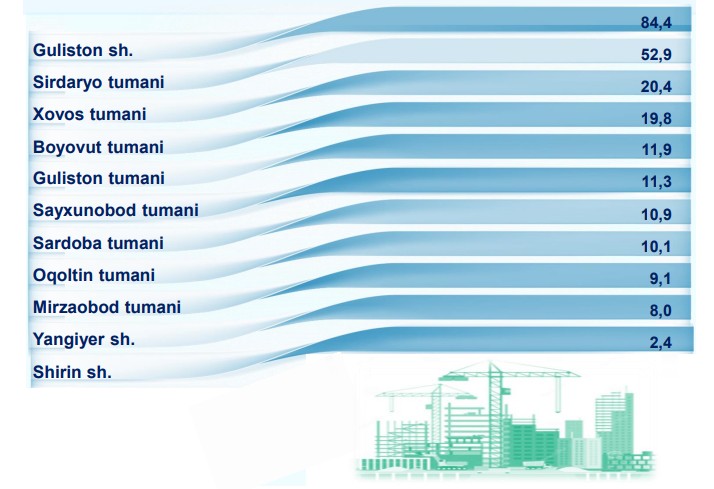 84,4
Guliston sh. 52,9
Sirdaryo tumani 20,4
Xovos tumani 19,8
Boyovut tumani 11,9
Guliston tumani 11,3
Sayxunobod tumani 10,9
Sardoba tumani 10,1
Oqoltin tumani 9,1
Mirzaobod tumani 8,0
Yangiyer sh. 2,4
Shirin sh.